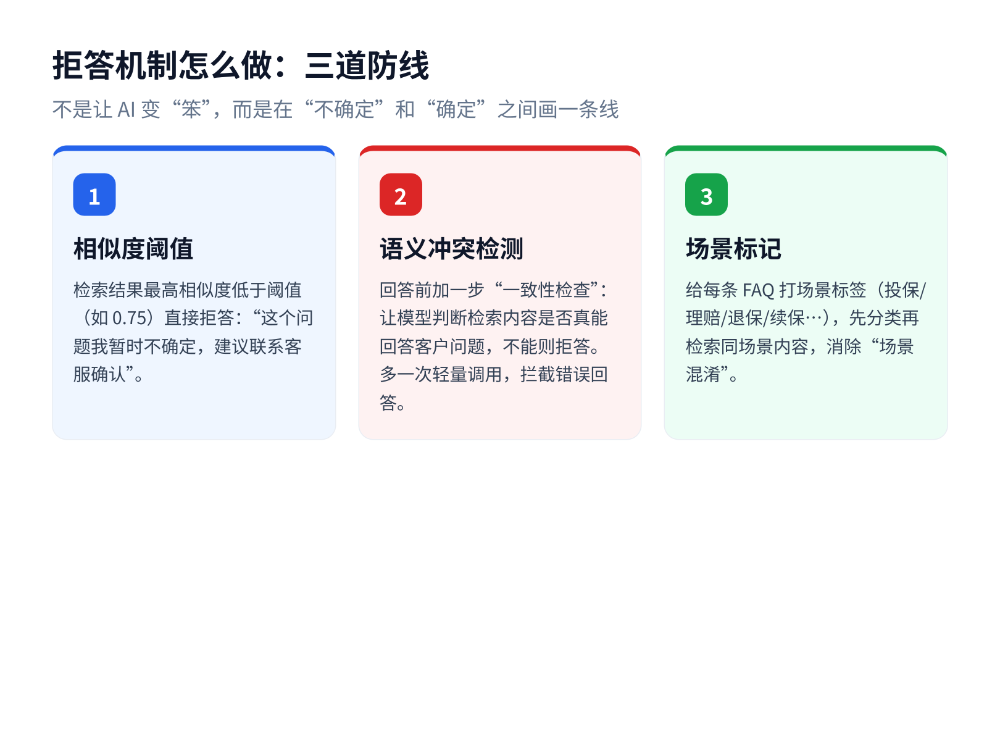 拒答机制怎么做：三道防线

不是让 AI 变“笨”，而是在“不确定”和“确定”之间画一条线

1

相似度阈值

检索结果最高相似度低于阈值（如 0.75）直接拒答：“这个问题我暂时不确定，建议联系客服确认”。

2

语义冲突检测

回答前加一步“一致性检查”：让模型判断检索内容是否真能回答客户问题，不能则拒答。多一次轻量调用，拦截错误回答。

3

场景标记

给每条 FAQ 打场景标签（投保/理赔/退保/续保…），先分类再检索同场景内容，消除“场景混淆”。